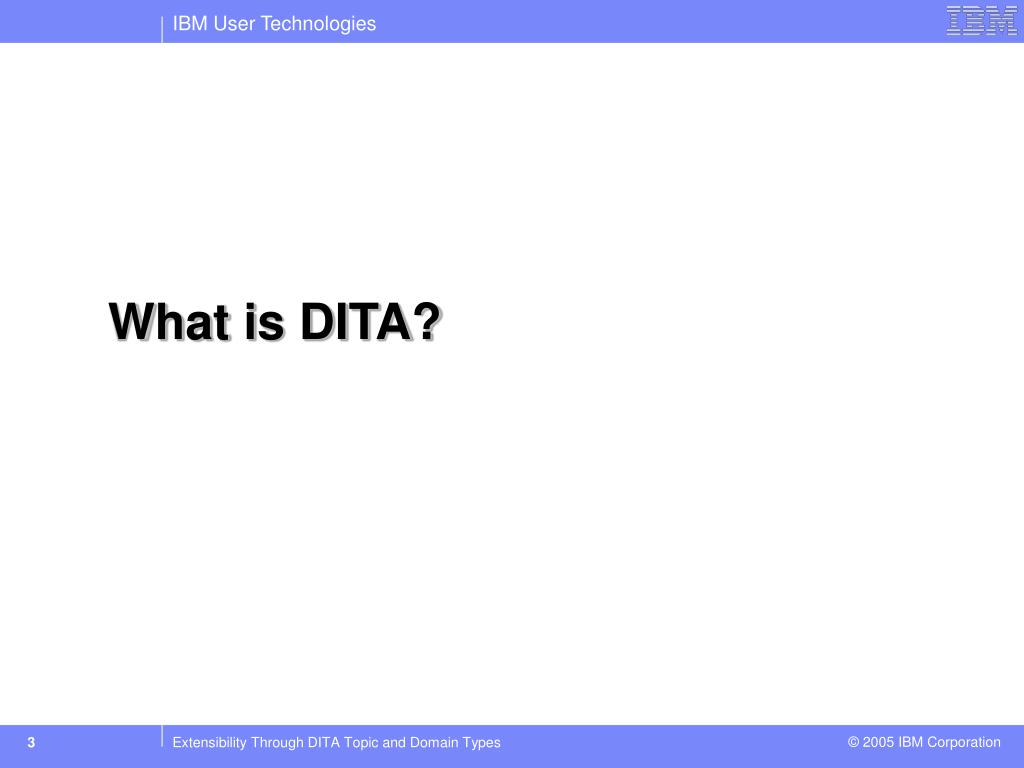 IBM User Technologies

IBM

What is DITA?

3

Extensibility Through DITA Topic and Domain Types

© 2005 IBM Corporation